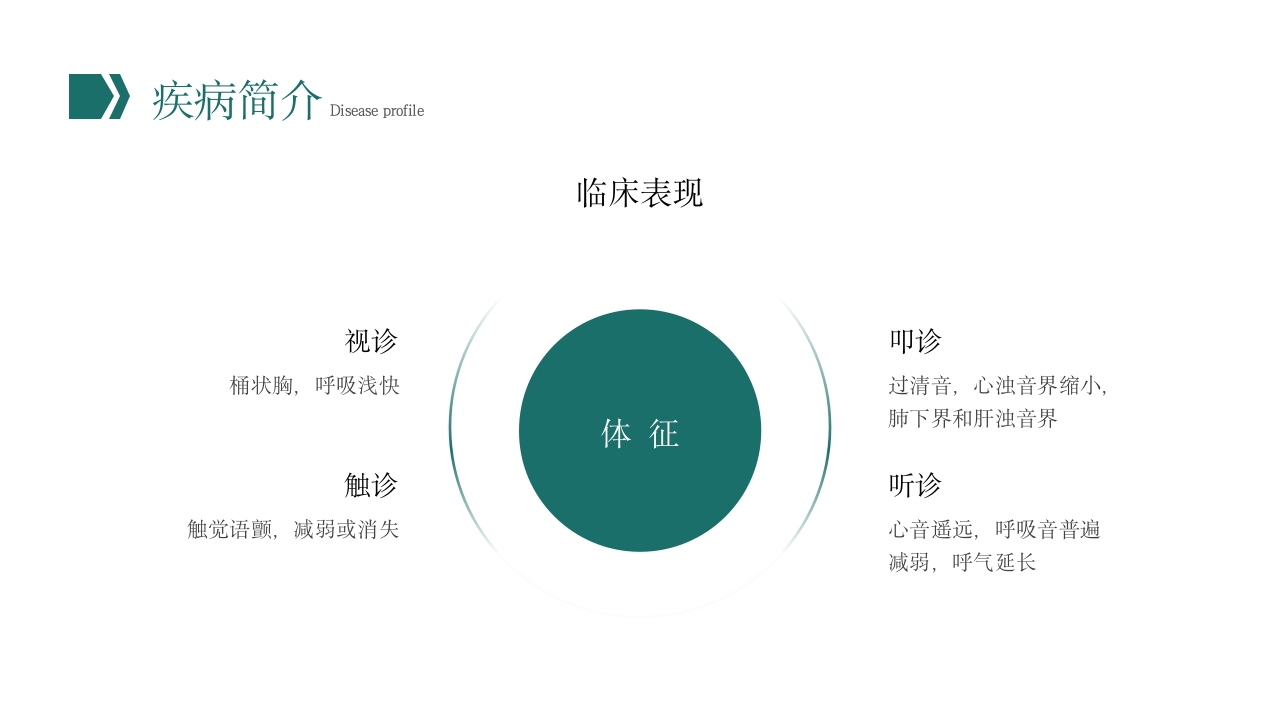 疾病简介 Disease profile

临床表现

视诊

桶状胸，呼吸浅快

触诊

触觉语颤，减弱或消失

体 征

叩诊

过清音，心浊音界缩小，肺下界和肝浊音界

听诊

心音遥远，呼吸音普遍减弱，呼气延长